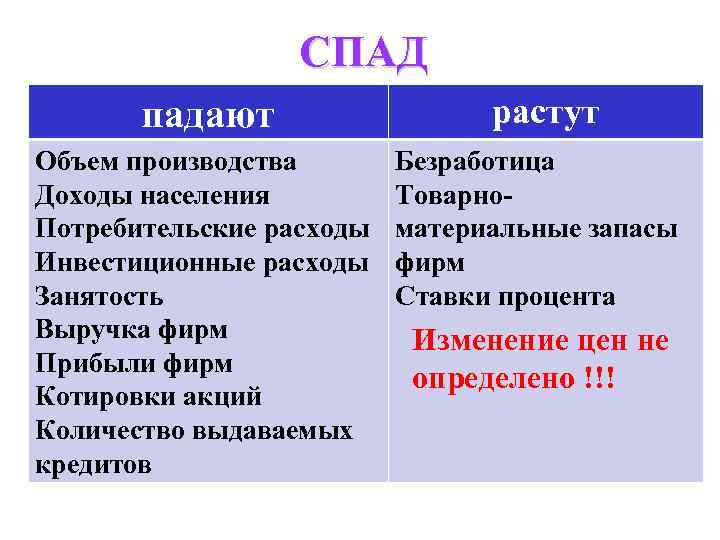 СПАД

| падают | растут |
|---|---|
| Объем производства<br>Доходы населения<br>Потребительские расходы<br>Инвестиционные расходы<br>Занятость<br>Выручка фирм<br>Прибыли фирм<br>Котировки акций<br>Количество выдаваемых кредитов | Безработица<br>Товарно-материальные запасы фирм<br>Ставки процента<br>Изменение цен не определено !!! |